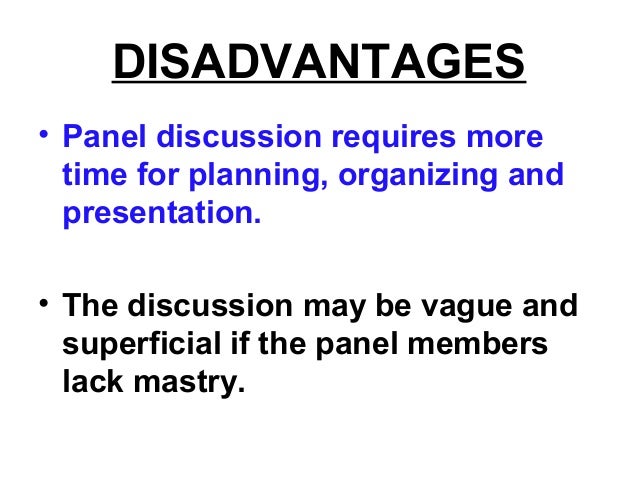 DISADVANTAGES

• Panel discussion requires more time for planning, organizing and presentation.

• The discussion may be vague and superficial if the panel members lack mastry.